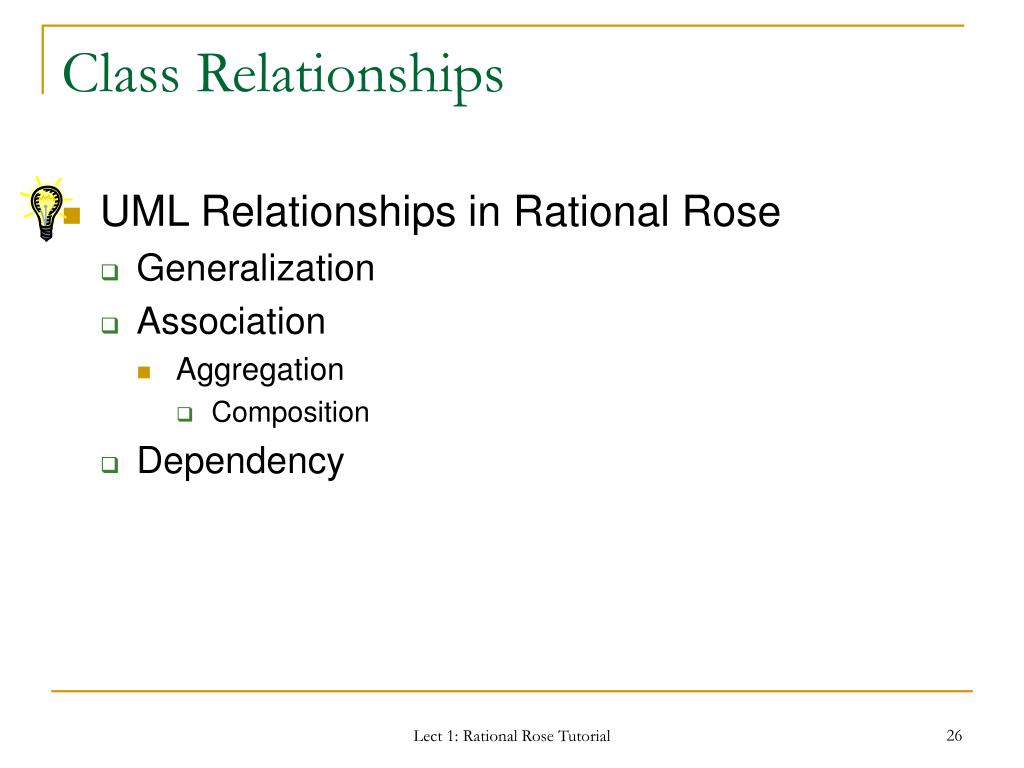 Class Relationships

UML Relationships in Rational Rose

Generalization

Association

Aggregation

Composition

Dependency

Lect 1: Rational Rose Tutorial

26